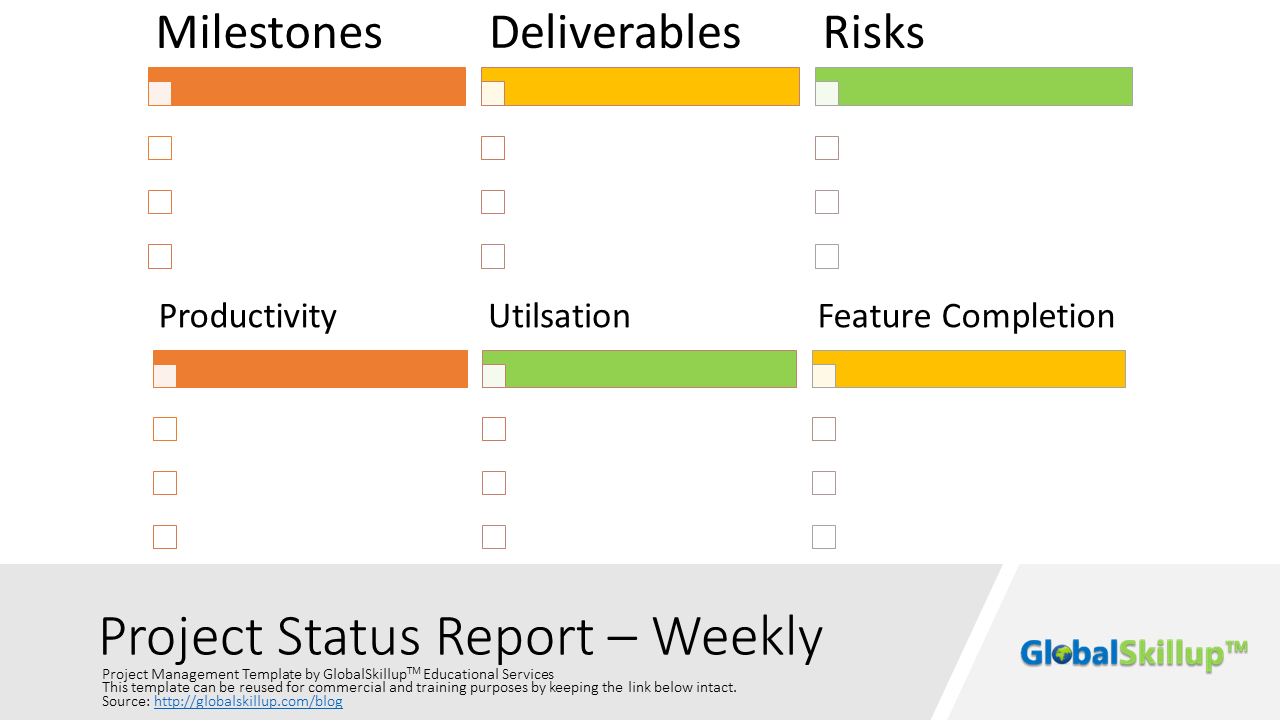 Milestones

Deliverables

Risks

Productivity

Utilsation

Feature Completion

Project Status Report – Weekly

Project Management Template by GlobalSkillup$^{TM}$ Educational Services
This template can be reused for commercial and training purposes by keeping the link below intact.
Source: http://globalskillup.com/blog

GlobalSkillup™